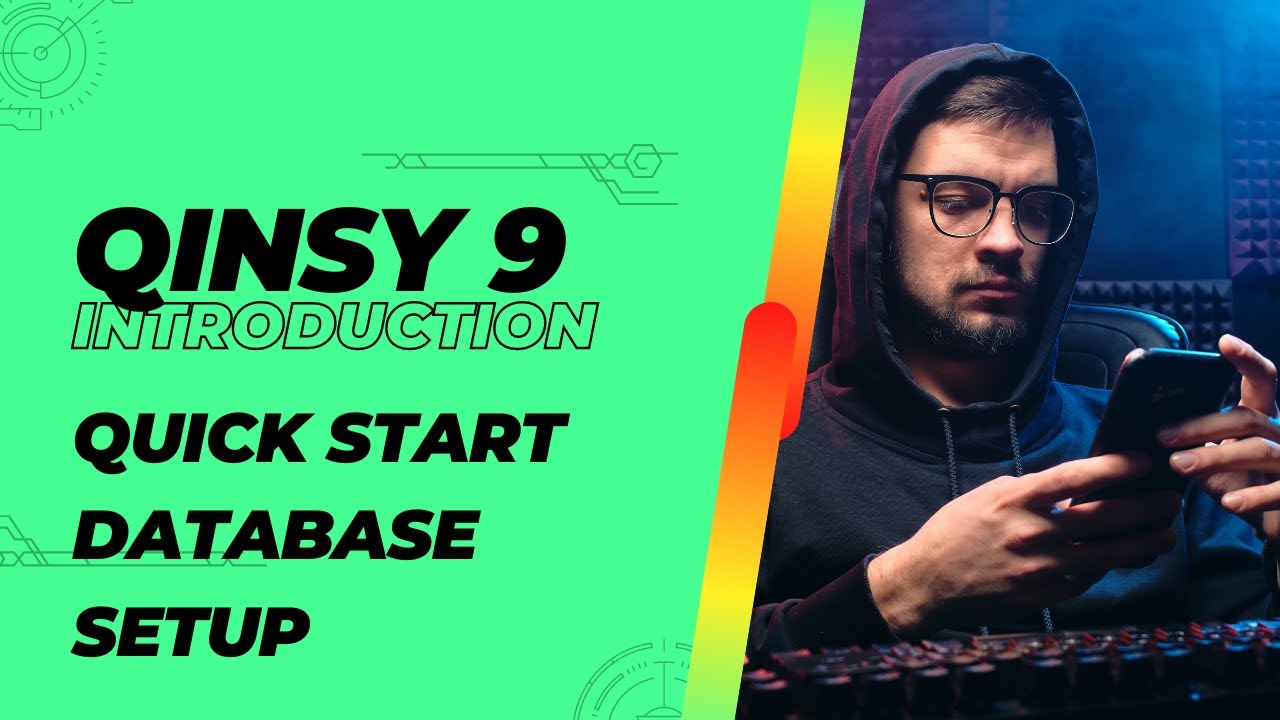 QINSY 9
INTRODUCTION

QUICK START
DATABASE
SETUP